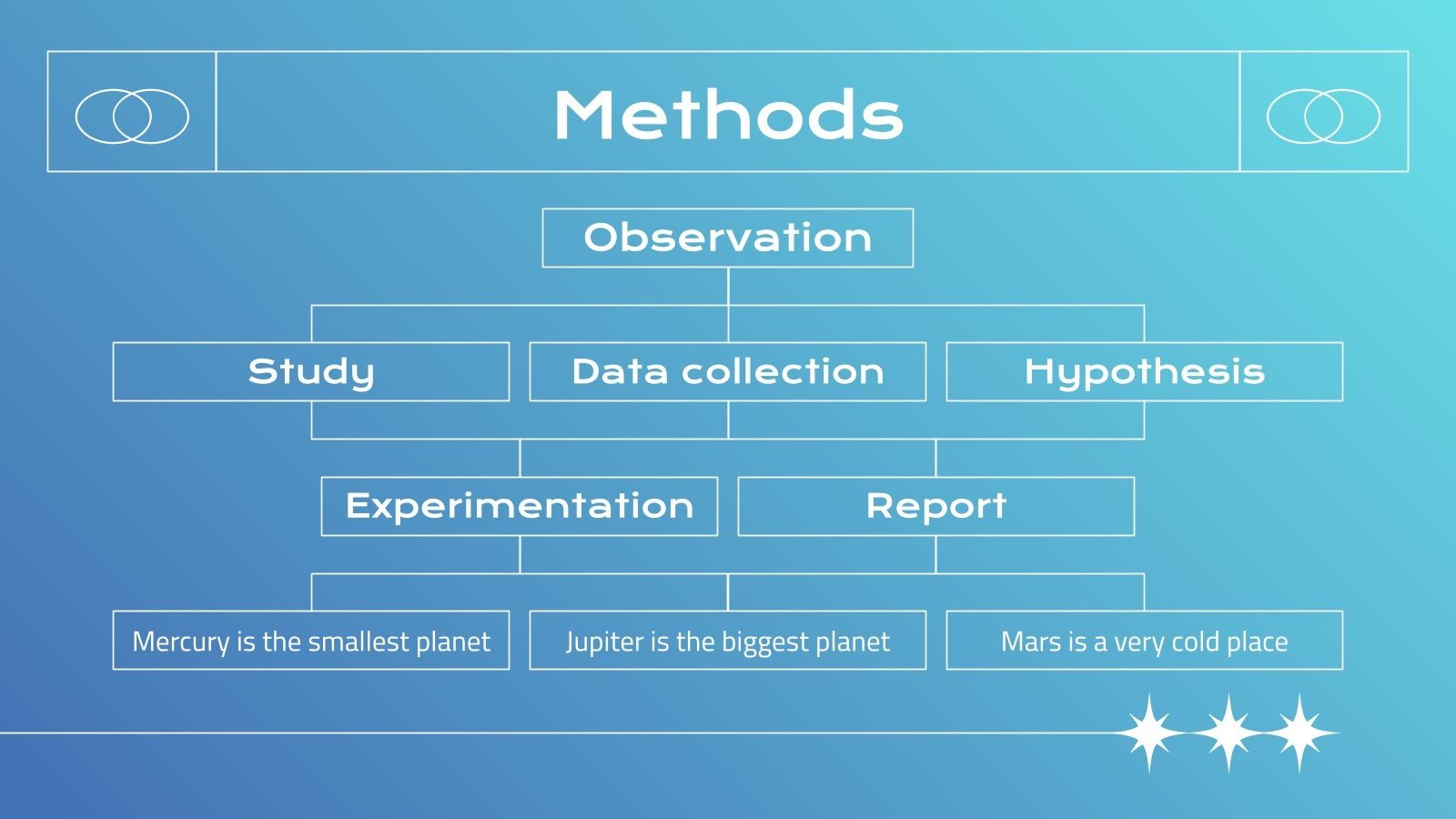 Methods

Observation

Study

Data collection

Hypothesis

Experimentation

Report

Mercury is the smallest planet

Jupiter is the biggest planet

Mars is a very cold place